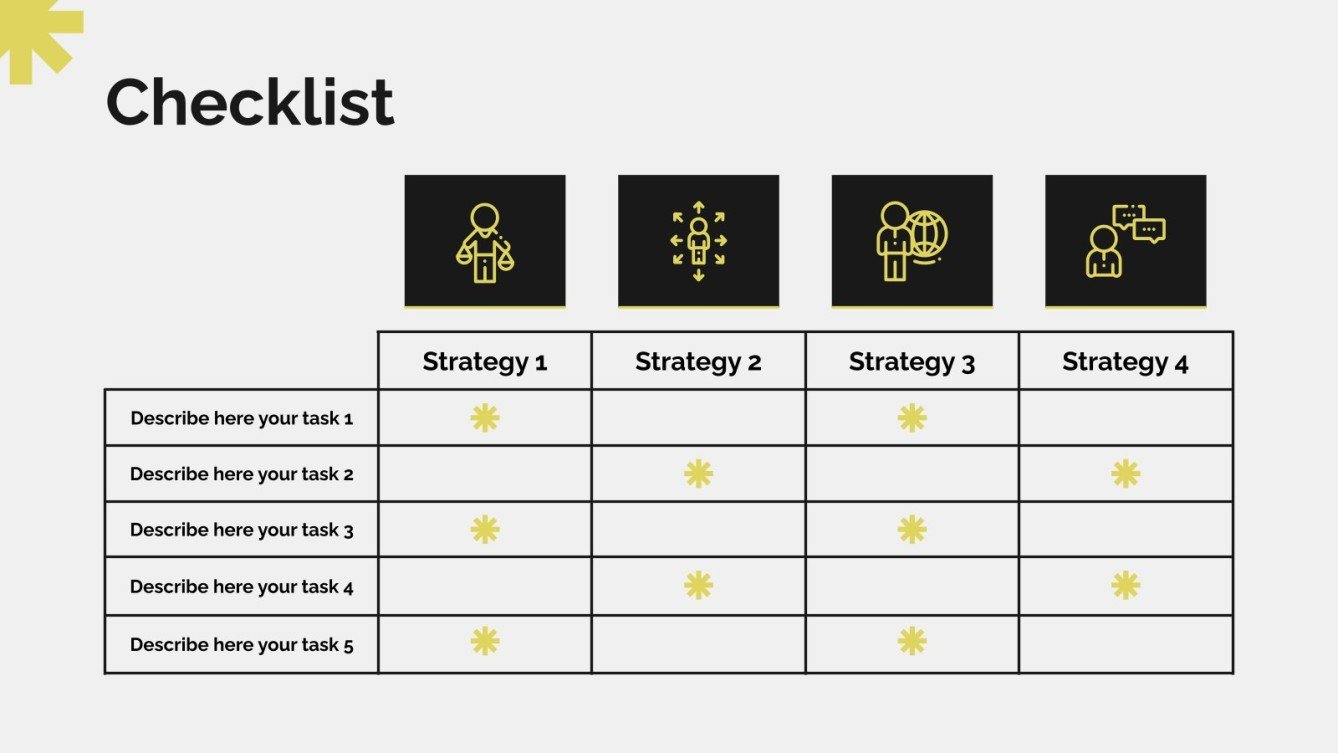 Checklist

|  | Strategy 1 | Strategy 2 | Strategy 3 | Strategy 4 |
|---|---|---|---|---|
| Describe here your task 1 | * |  | * |  |
| Describe here your task 2 |  | * |  | * |
| Describe here your task 3 | * |  | * |  |
| Describe here your task 4 |  | * |  | * |
| Describe here your task 5 | * |  | * |  |